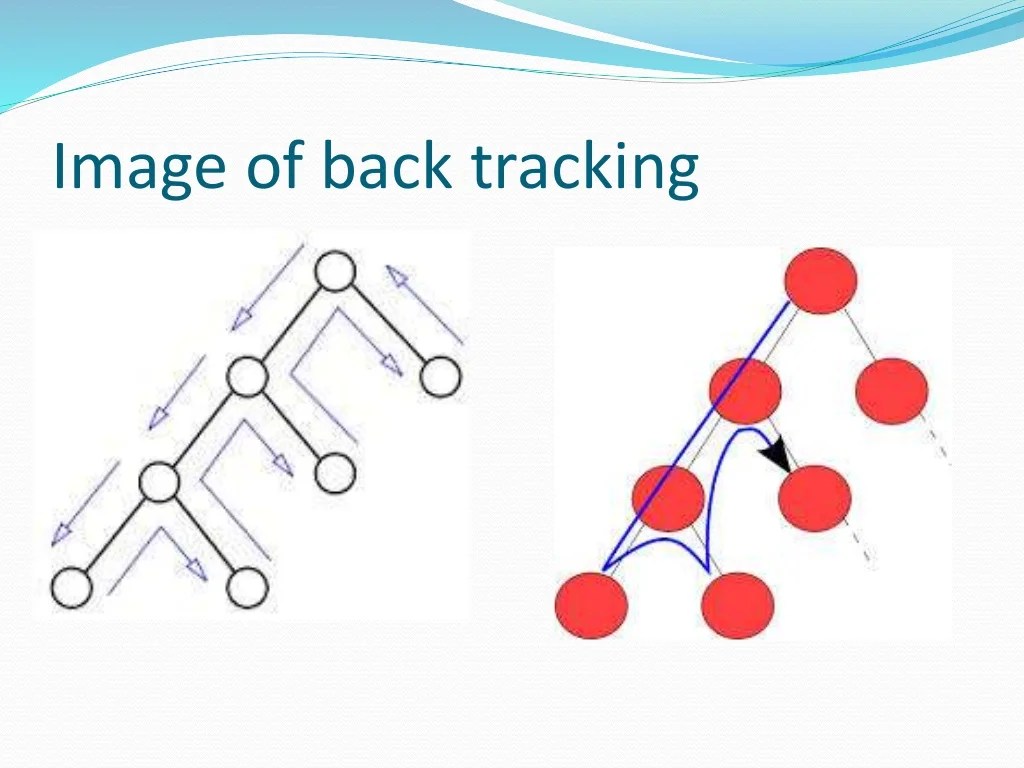 Image of back tracking